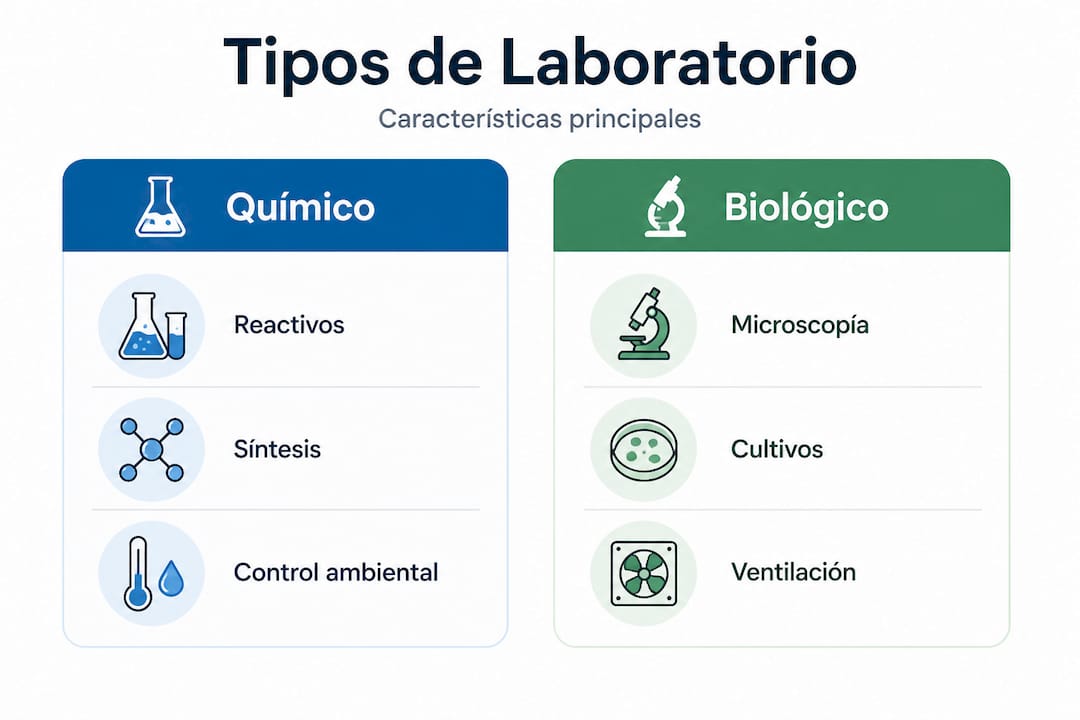 Tipos de Laboratorio

Características principales

Químico

Reactivos

Síntesis

Control ambiental

Biológico

Microscopía

Cultivos

Ventilación